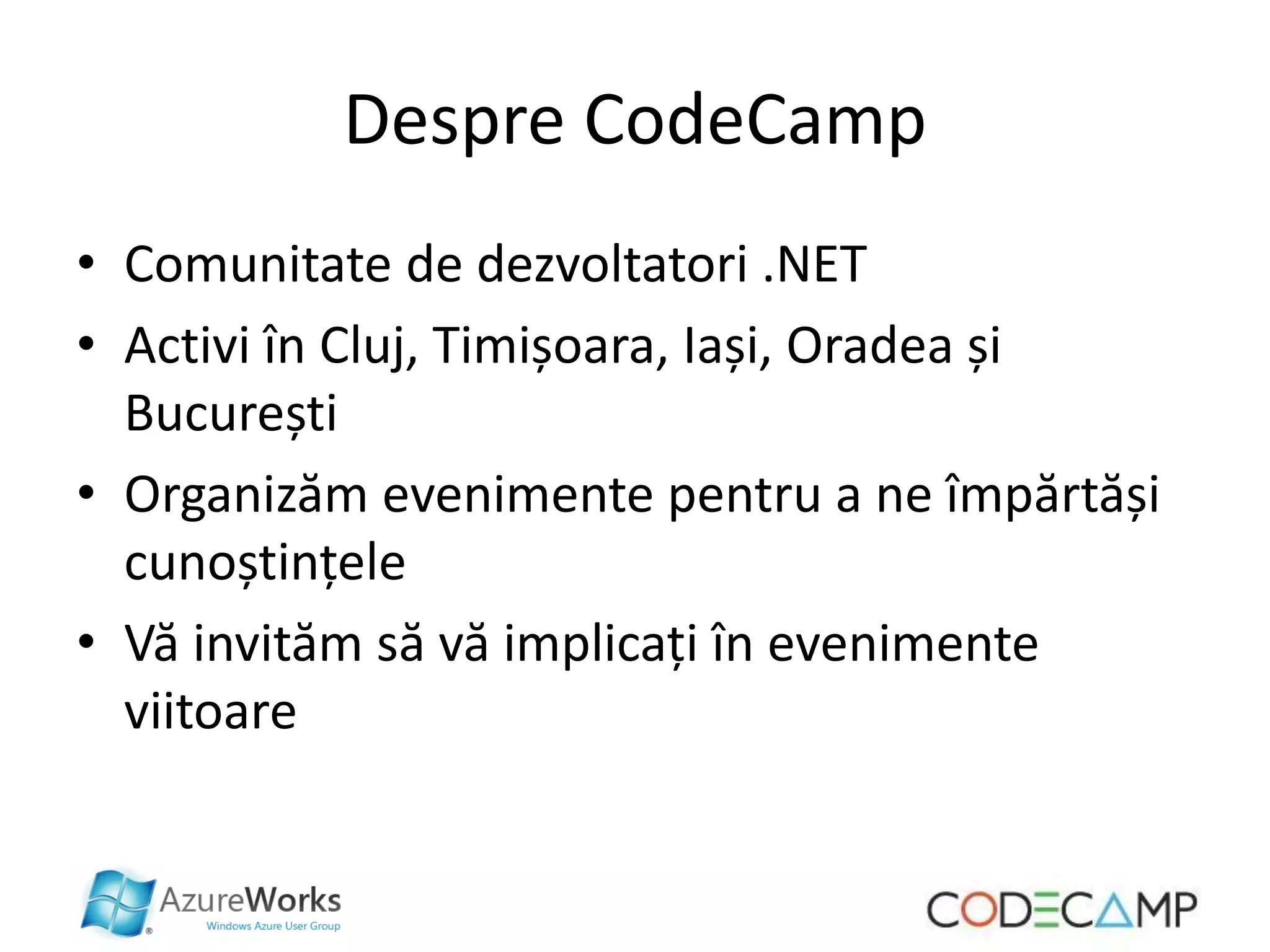 Despre CodeCamp

• Comunitate de dezvoltatori .NET
• Activi în Cluj, Timișoara, Iași, Oradea și București
• Organizăm evenimente pentru a ne împărtăși cunoștințele
• Vă invităm să vă implicați în evenimente viitoare

AzureWorks
Windows Azure User Group

CODECAMP